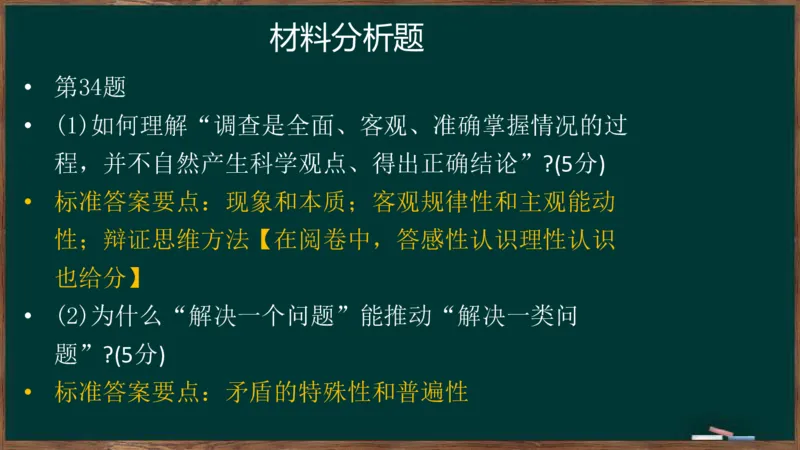 材料分析题

• 第34题

• (1)如何理解“调查是全面、客观、准确掌握情况的过程，并不自然产生科学观点、得出正确结论”?(5分)

• 标准答案要点：现象和本质；客观规律性和主观能动性；辩证思维方法【在阅卷中，答感性认识理性认识也给分】

• (2)为什么“解决一个问题”能推动“解决一类问题”?(5分)

• 标准答案要点：矛盾的特殊性和普遍性